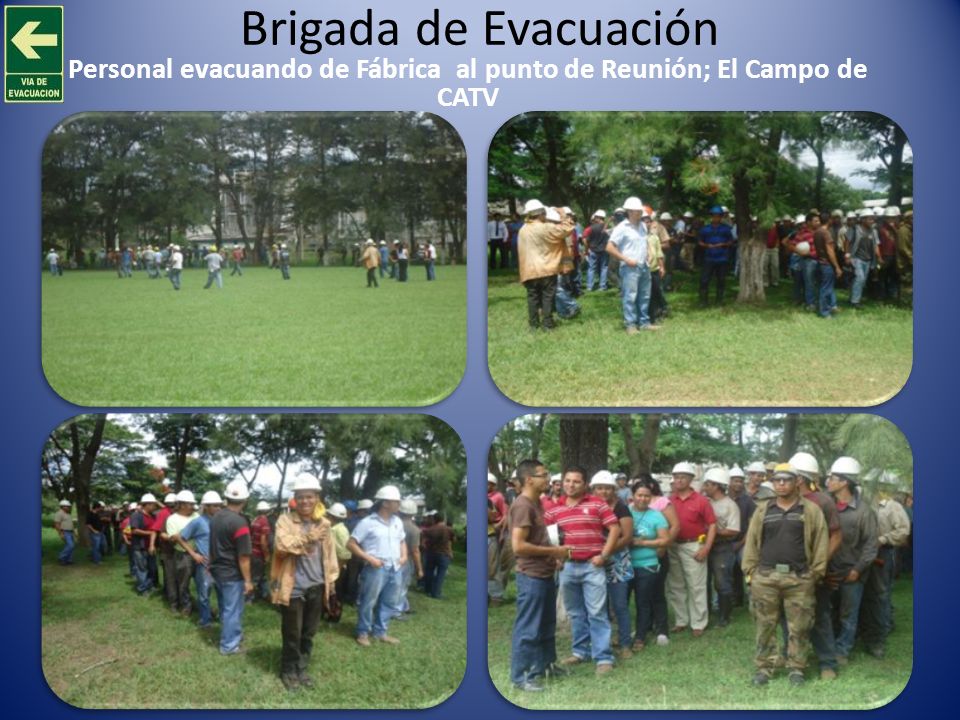 VIA DE EVACUACION

Brigada de Evacuación

Personal evacuando de Fábrica al punto de Reunión; El Campo de CATV